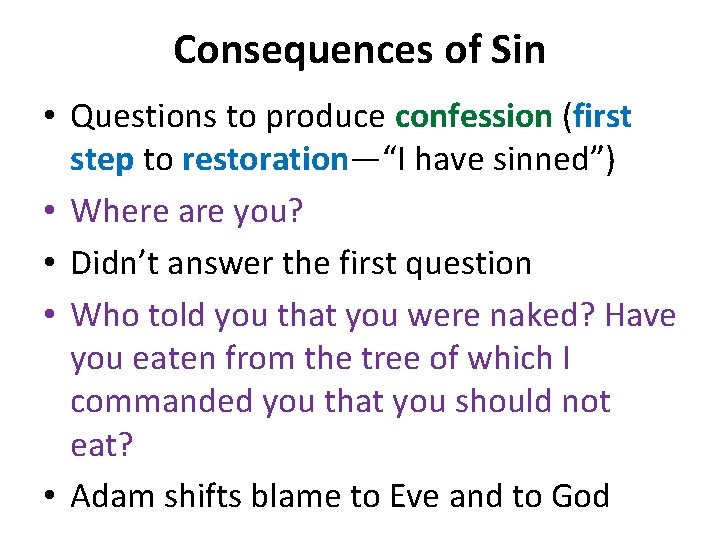 Consequences of Sin

• Questions to produce confession (first step to restoration—“I have sinned”)

• Where are you?

• Didn’t answer the first question

• Who told you that you were naked? Have you eaten from the tree of which I commanded you that you should not eat?

• Adam shifts blame to Eve and to God